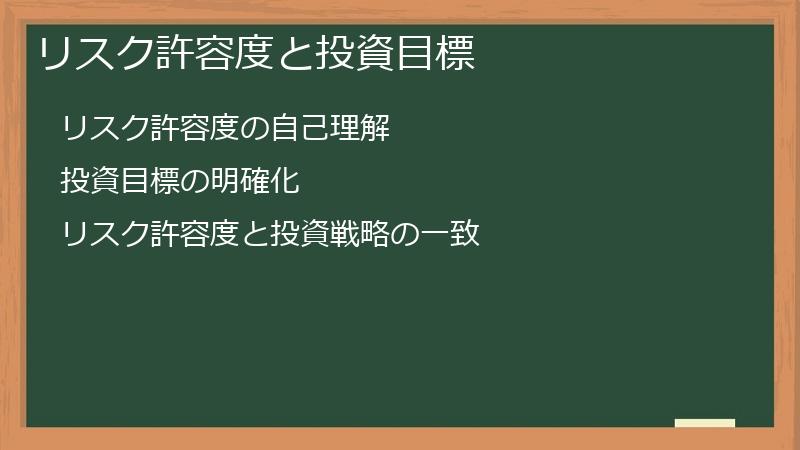 リスク許容度と投資目標

リスク許容度の自己理解

投資目標の明確化

リスク許容度と投資戦略の一致